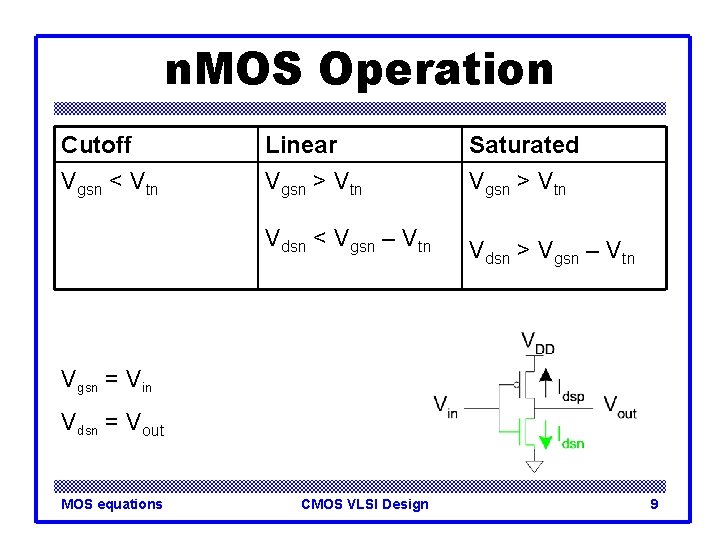 nMOS Operation

| Cutoff | Linear | Saturated |
|---|---|---|
| $V_{gsn} < V_{tn}$ | $V_{gsn} > V_{tn}$ $V_{dsn} < V_{gsn} - V_{tn}$ | $V_{gsn} > V_{tn}$ $V_{dsn} > V_{gsn} - V_{tn}$ |

$V_{gsn} = V_{in}$

$V_{dsn} = V_{out}$

$V_{DD}$

$I_{dsp}$

$V_{in}$

$V_{out}$

$I_{dsn}$

MOS equations CMOS VLSI Design 9